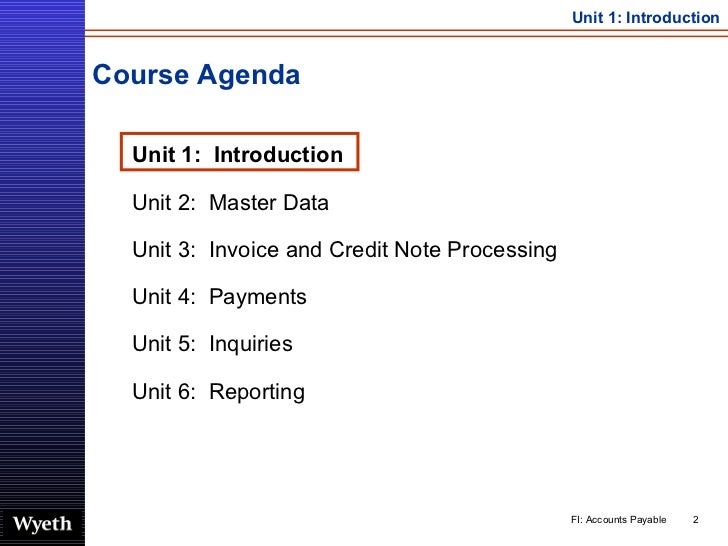 Unit 1: Introduction

Course Agenda

Unit 1: Introduction

Unit 2: Master Data

Unit 3: Invoice and Credit Note Processing

Unit 4: Payments

Unit 5: Inquiries

Unit 6: Reporting

Wyeth

FI: Accounts Payable 2